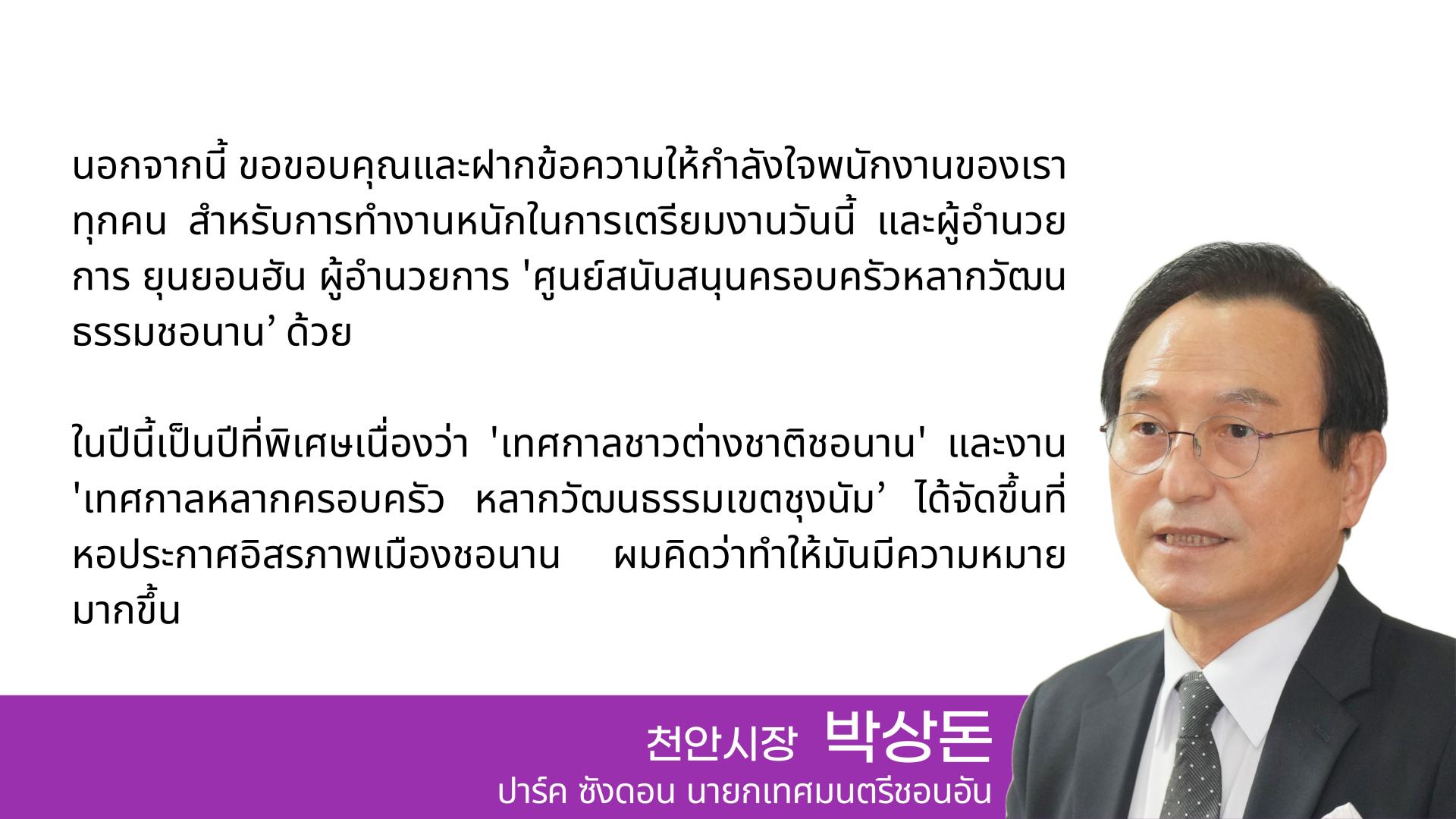 นอกจากนี้ ขอขอบคุณและฝากข้อความให้กำลังใจพนักงานของเราทุกคน สำหรับการทำงานหนักในการเตรียมงานวันนี้ และผู้อำนวยการ ยุนยอนฮัน ผู้อำนวยการ 'ศูนย์สนับสนุนครอบครัวหลากวัฒนธรรมชอนาน’ ด้วย

ในปีนี้เป็นปีที่พิเศษเนื่องว่า 'เทศกาลชาวต่างชาติชอนาน' และงาน 'เทศกาลหลากครอบครัว หลากวัฒนธรรมเขตชุงนัม’ ได้จัดขึ้นที่หอประกาศอิสรภาพเมืองชอนาน ผมคิดว่าทำให้มันมีความหมายมากขึ้น

천안시장 박상돈
ปาร์ค ซังดอน นายกเทศมนตรีชอนอัน